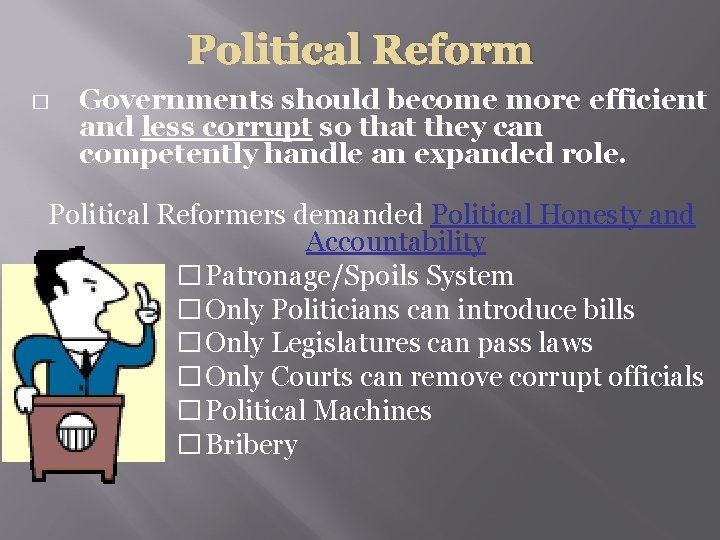 Political Reform

□ Governments should become more efficient and less corrupt so that they can competently handle an expanded role.

Political Reformers demanded Political Honesty and Accountability

□ Patronage/Spoils System
□ Only Politicians can introduce bills
□ Only Legislatures can pass laws
□ Only Courts can remove corrupt officials
□ Political Machines
□ Bribery